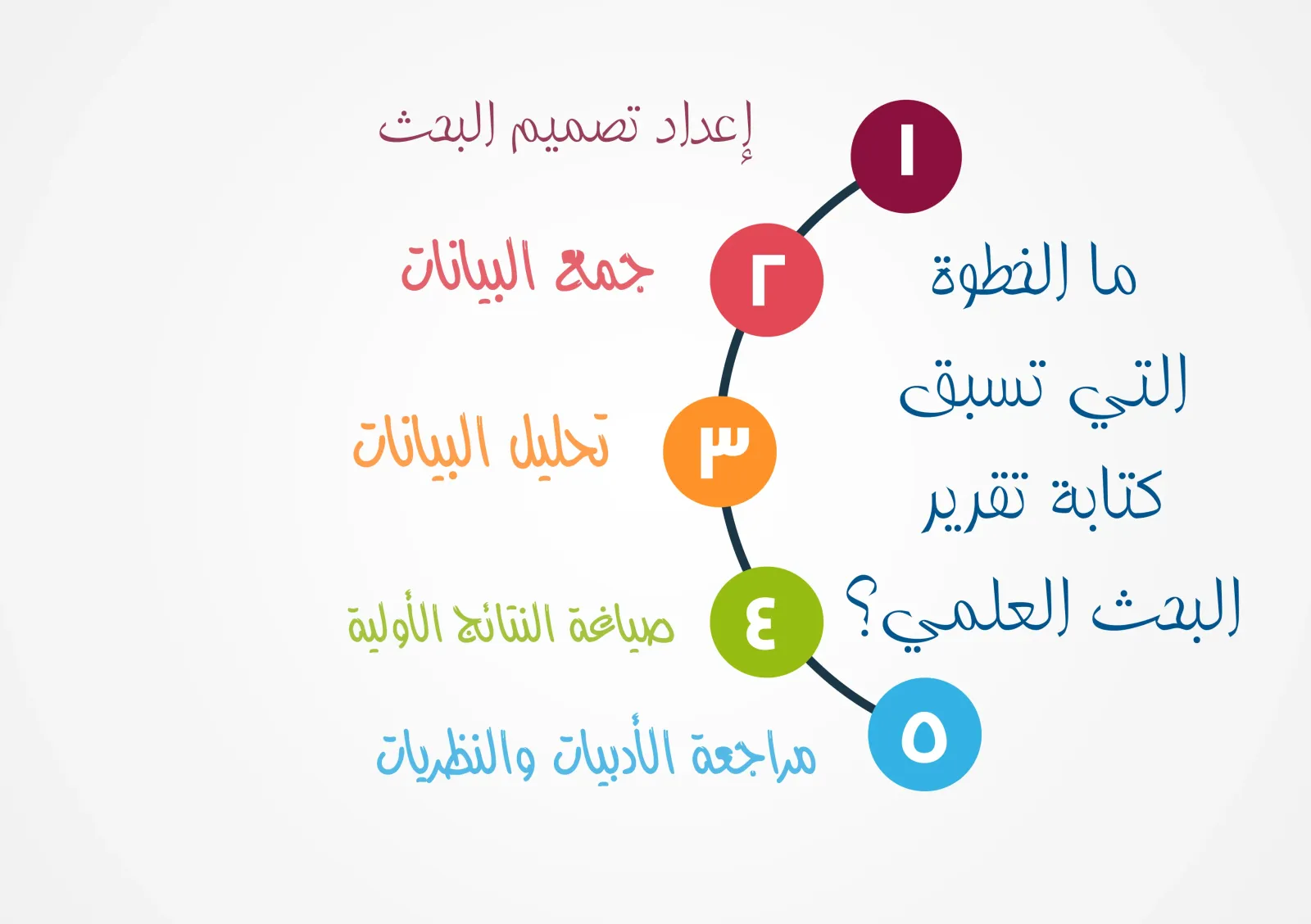 ما الخطوة التي تسبق كتابة تقرير البحث العلمي؟

١
إعداد تصميم البحث

٢
جمع البيانات

٣
تحليل البيانات

٤
صياغة النتائج الأولية

٥
مراجعة الأدبيات والنظريات